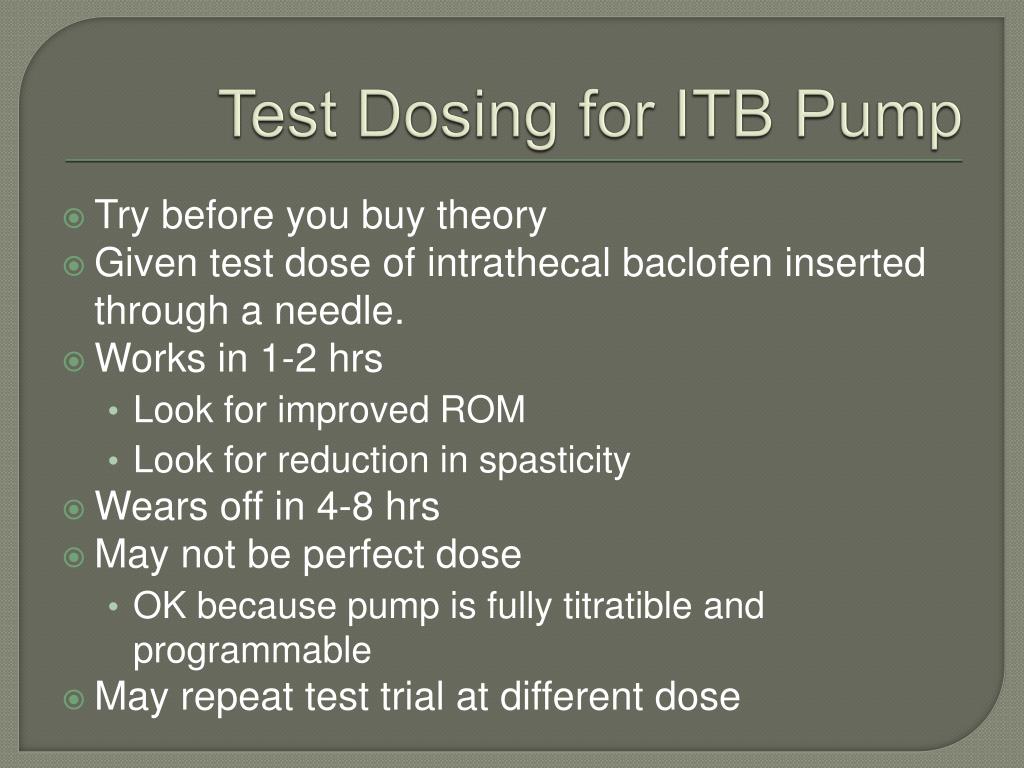 Test Dosing for ITB Pump

Try before you buy theory
Given test dose of intrathecal baclofen inserted through a needle.
Works in 1-2 hrs
• Look for improved ROM
• Look for reduction in spasticity
Wears off in 4-8 hrs
May not be perfect dose
• OK because pump is fully titratible and programmable
May repeat test trial at different dose